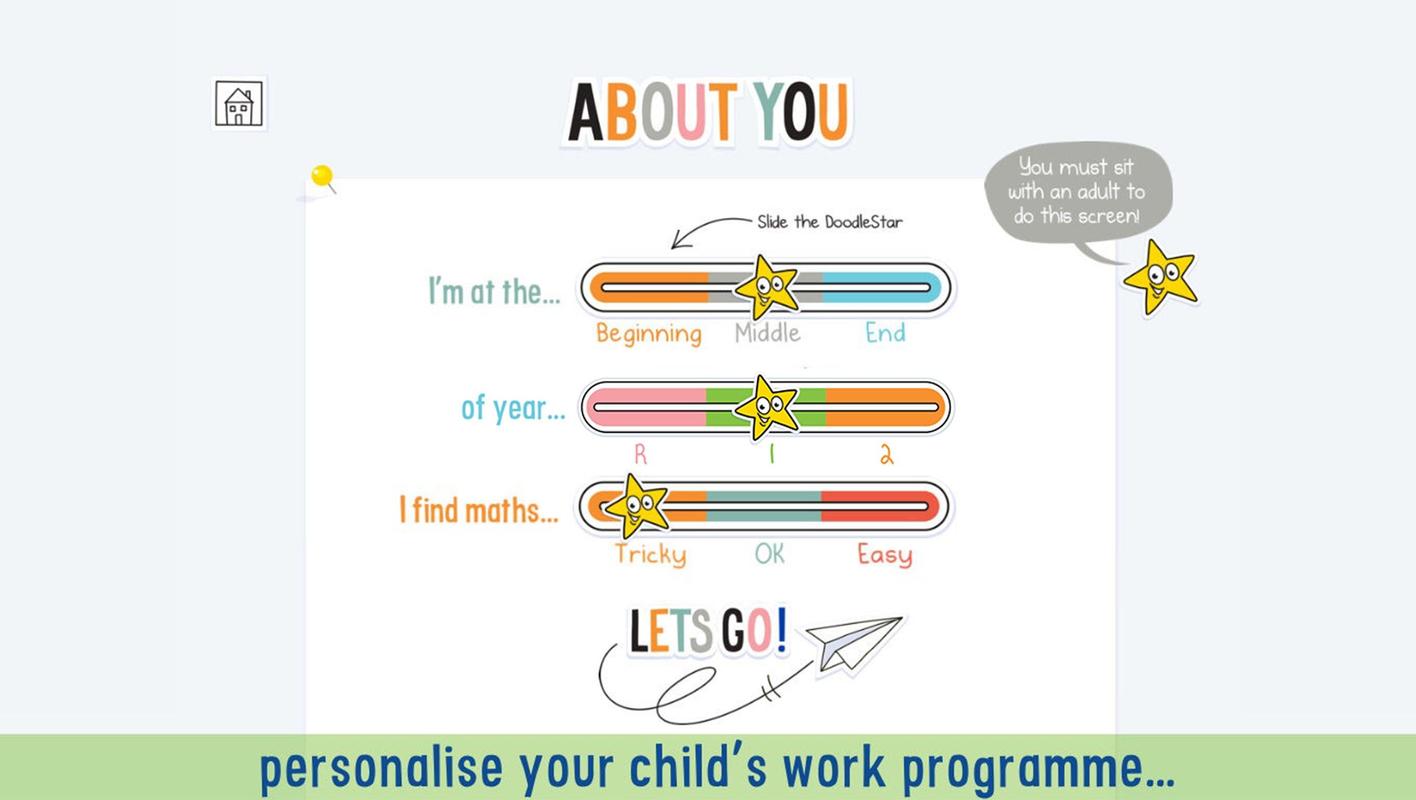 ABOUT YOU

You must sit with an adult to do this screen!

Slide the DoodleStar

I'm at the...

Beginning Middle End

of year...

R 1 2

I find maths...

Tricky OK Easy

LETS GO!

personalise your child's work programme...